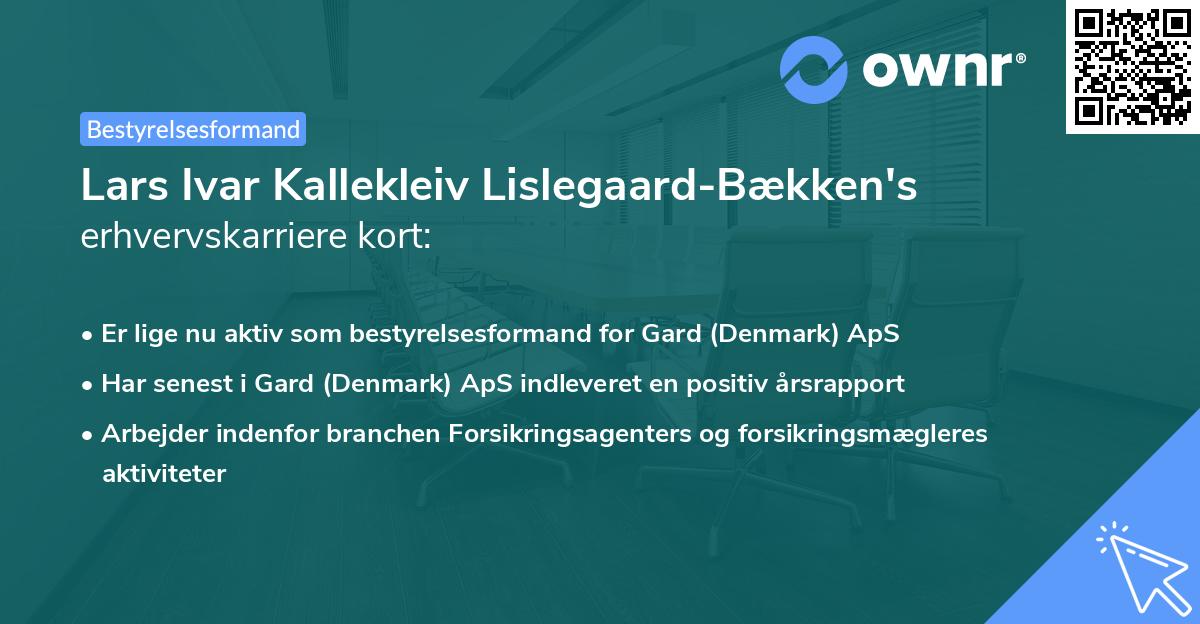 ownr®

Bestyrelsesformand

Lars Ivar Kallekleiv Lislegaard-Bækken's erhvervskarriere kort:

• Er lige nu aktiv som bestyrelsesformand for Gard (Denmark) ApS
• Har senest i Gard (Denmark) ApS indleveret en positiv årsrapport
• Arbejder indenfor branchen Forsikringsagenters og forsikringsmægleres aktiviteter